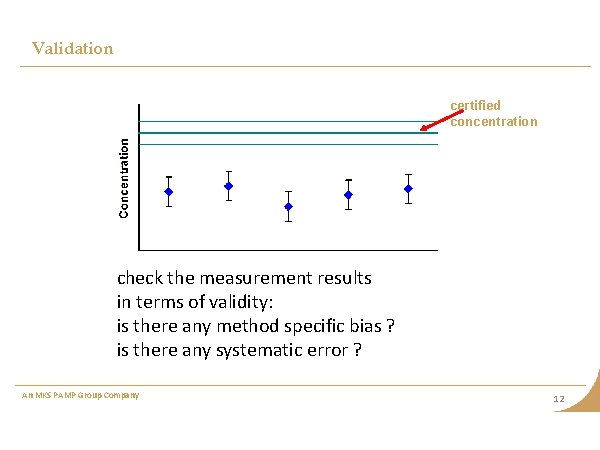 Validation

certified concentration

Concentration

check the measurement results
in terms of validity:
is there any method specific bias ?
is there any systematic error ?

An MKS PAMP Group Company

12